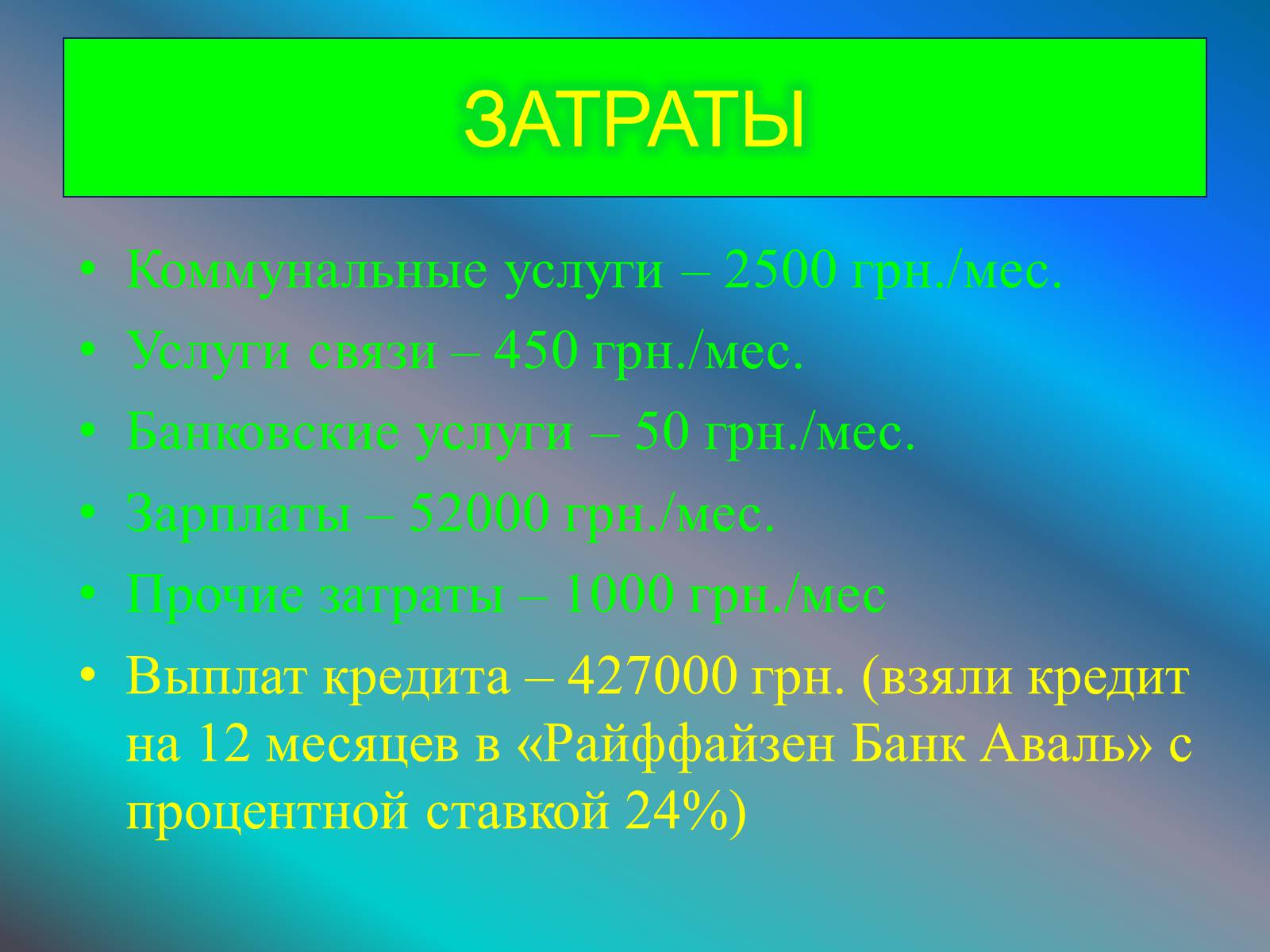 ЗАТРАТЫ

• Коммунальные услуги – 2500 грн./мес.
• Услуги связи – 450 грн./мес.
• Банковские услуги – 50 грн./мес.
• Зарплаты – 52000 грн./мес.
• Прочие затраты – 1000 грн./мес
• Выплат кредита – 427000 грн. (взяли кредит на 12 месяцев в «Райффайзен Банк Аваль» с процентной ставкой 24%)